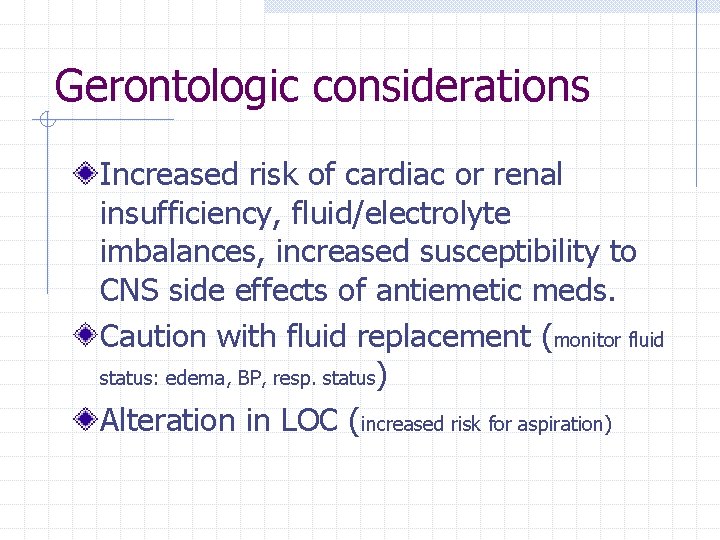 Gerontologic considerations

Increased risk of cardiac or renal insufficiency, fluid/electrolyte imbalances, increased susceptibility to CNS side effects of antiemetic meds.

Caution with fluid replacement (monitor fluid status: edema, BP, resp. status)

Alteration in LOC (increased risk for aspiration)